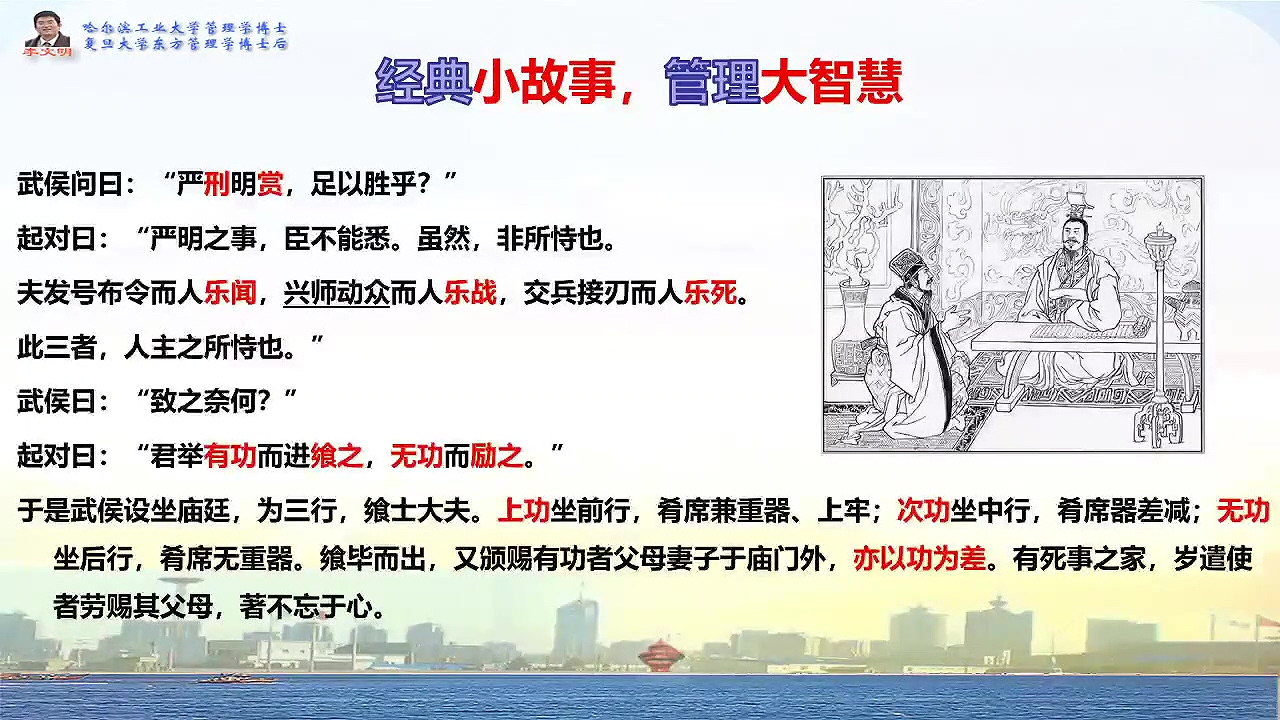 李文明
哈尔滨工业大学管理学博士
复旦大学东方管理学博士后

经典小故事，管理大智慧

武侯问曰：“严刑明赏，足以胜乎？”

起对曰：“严明之事，臣不能悉。虽然，非所恃也。

夫发号布令而人乐闻，兴师动众而人乐战，交兵接刃而人乐死。

此三者，人主之所恃也。”

武侯曰：“致之奈何？”

起对曰：“君举有功而进飨之，无功而励之。”

于是武侯设坐庙廷，为三行，飨士大夫。上功坐前行，肴席兼重器、上牢；次功坐中行，肴席器差减；无功坐后行，肴席无重器。飨毕而出，又颁赐有功者父母妻子于庙门外，亦以功为差。有死事之家，岁遣使者劳赐其父母，著不忘于心。